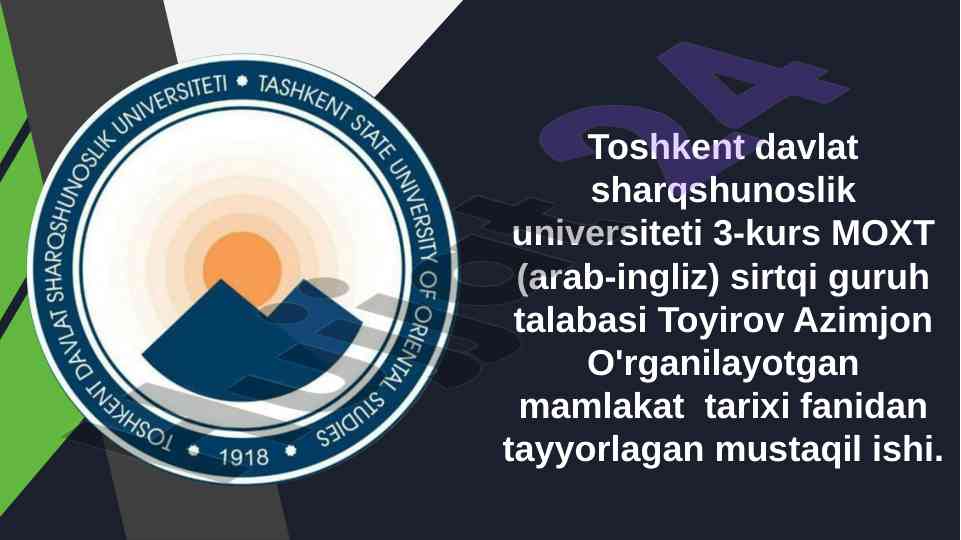 TOSHKENT DAVLAT SHARQSHUNOSLIK UNIVERSITETI • TASHKENT STATE UNIVERSITY OF ORIENTAL STUDIES • 1918

Toshkent davlat sharqshunoslik universiteti 3-kurs MOXT (arab-ingliz) sirtqi guruh talabasi Toyirov Azimjon O'rganilayotgan mamlakat tarixi fanidan tayyorlagan mustaqil ishi.